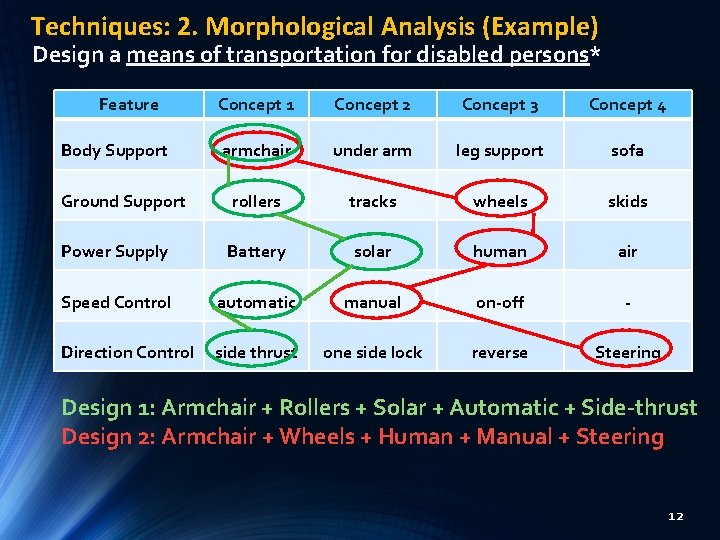 Techniques: 2. Morphological Analysis (Example)
Design a means of transportation for disabled persons*

| Feature | Concept 1 | Concept 2 | Concept 3 | Concept 4 |
|---|---|---|---|---|
| Body Support | armchair | under arm | leg support | sofa |
| Ground Support | rollers | tracks | wheels | skids |
| Power Supply | Battery | solar | human | air |
| Speed Control | automatic | manual | on-off | - |
| Direction Control | side thrust | one side lock | reverse | Steering |

Design 1: Armchair + Rollers + Solar + Automatic + Side-thrust
Design 2: Armchair + Wheels + Human + Manual + Steering

12